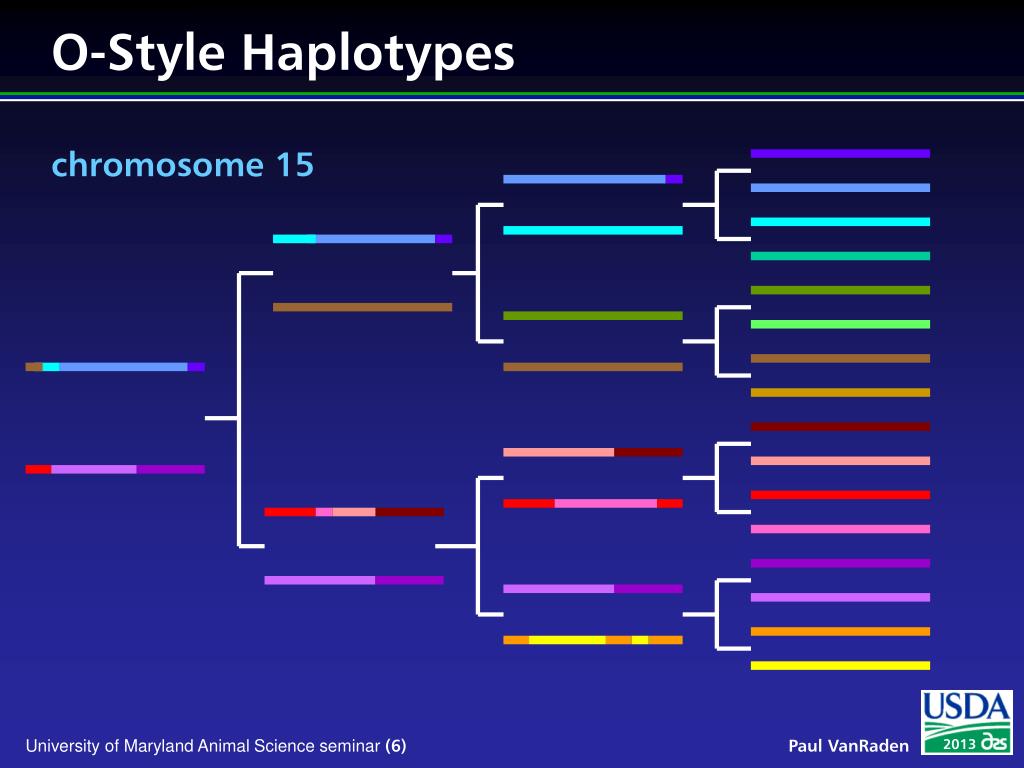 O-Style Haplotypes

chromosome 15

University of Maryland Animal Science seminar (6)

Paul VanRaden

USDA

2013